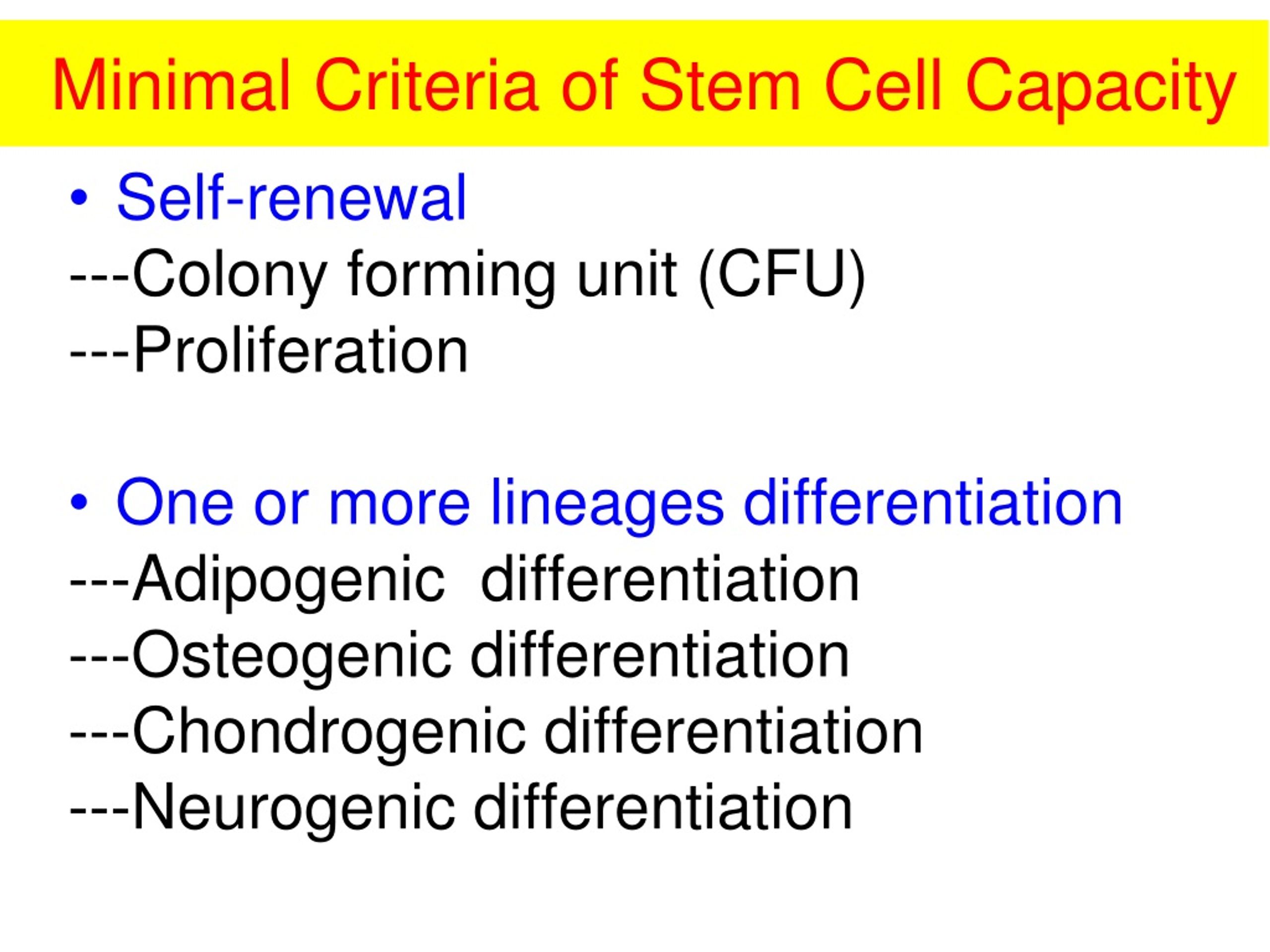 Minimal Criteria of Stem Cell Capacity

• Self-renewal
---Colony forming unit (CFU)
---Proliferation

• One or more lineages differentiation
---Adipogenic  differentiation
---Osteogenic differentiation
---Chondrogenic differentiation
---Neurogenic differentiation